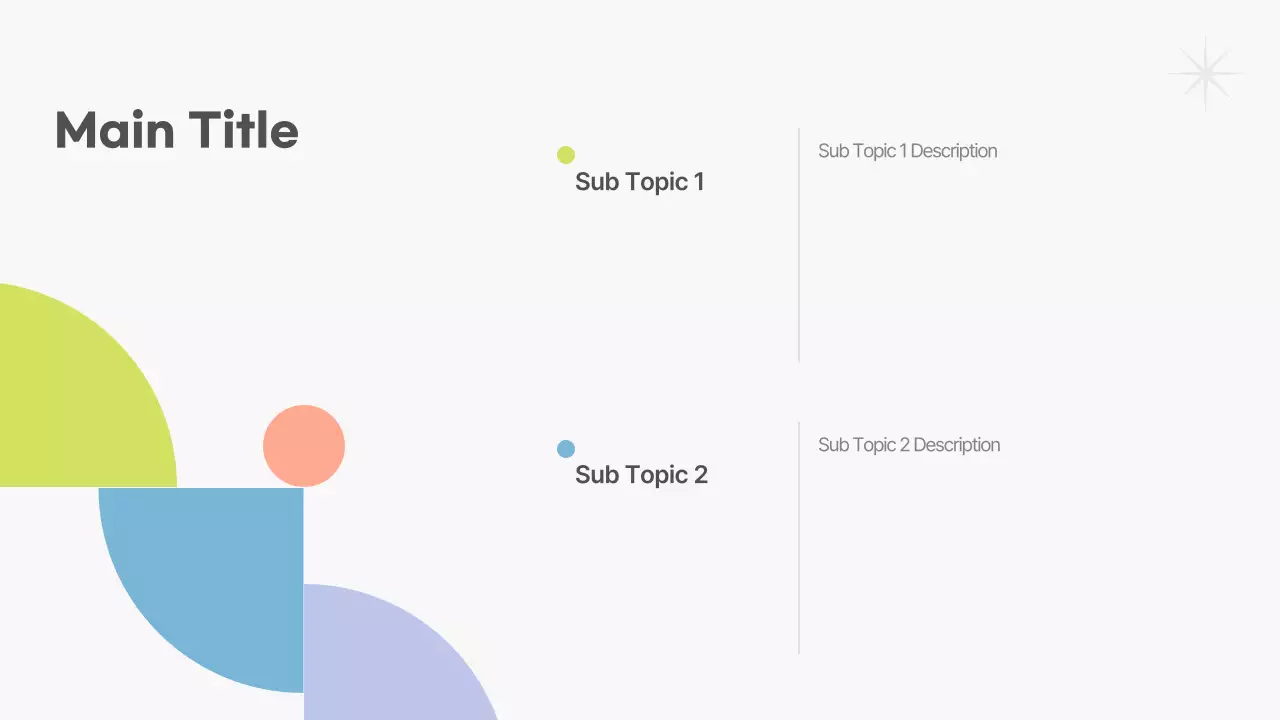 Main Title

Sub Topic 1

Sub Topic 1 Description

Sub Topic 2

Sub Topic 2 Description